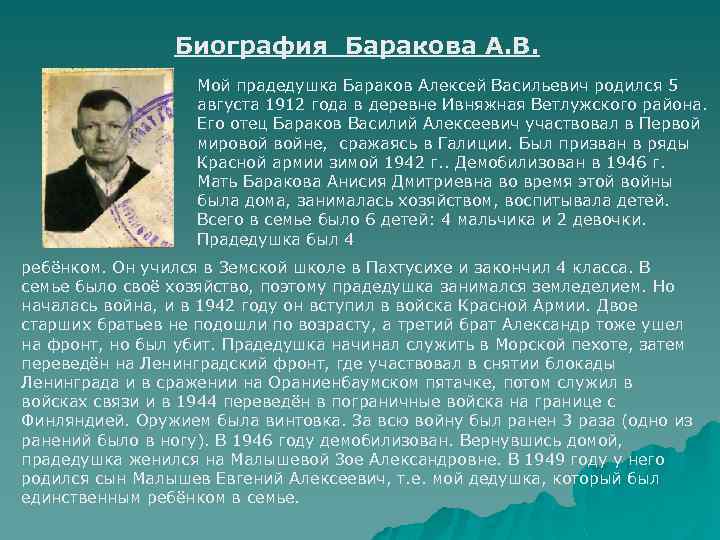 Биография  Баракова А.В.

Мой прадедушка Бараков Алексей Васильевич родился 5 августа 1912 года в деревне Ивняжная Ветлужского района. Его отец Бараков Василий Алексеевич участвовал в Первой мировой войне,  сражаясь в Галиции. Был призван в ряды Красной армии зимой 1942 г.. Демобилизован в 1946 г. Мать Баракова Анисия Дмитриевна во время этой войны была дома, занималась хозяйством, воспитывала детей. Всего в семье было 6 детей: 4 мальчика и 2 девочки. Прадедушка был 4 ребёнком. Он учился в Земской школе в Пахтусихе и закончил 4 класса. В семье было своё хозяйство, поэтому прадедушка занимался земледелием. Но началась война, и в 1942 году он вступил в войска Красной Армии. Двое старших братьев не подошли по возрасту, а третий брат Александр тоже ушел на фронт, но был убит. Прадедушка начинал служить в Морской пехоте, затем переведён на Ленинградский фронт, где участвовал в снятии блокады Ленинграда и в сражении на Ораниенбаумском пятачке, потом служил в войсках связи и в 1944 переведён в пограничные войска на границе с Финляндией. Оружием была винтовка. За всю войну был ранен 3 раза (одно из ранений было в ногу). В 1946 году демобилизован. Вернувшись домой, прадедушка женился на Малышевой Зое Александровне. В 1949 году у него родился сын Малышев Евгений Алексеевич, т.е. мой дедушка, который был единственным ребёнком в семье.